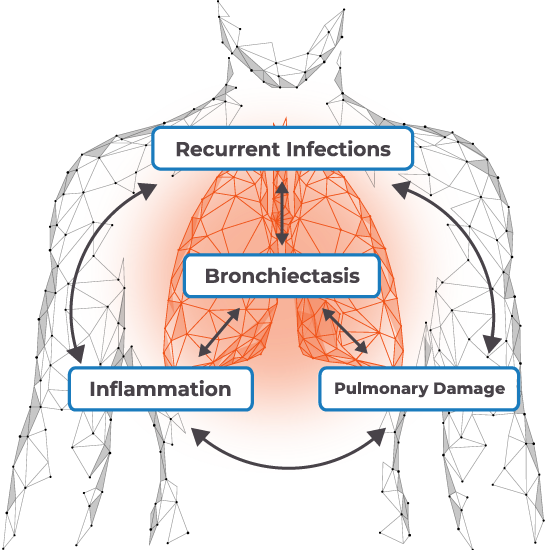 Recurrent Infections

Bronchiectasis

Inflammation

Pulmonary Damage